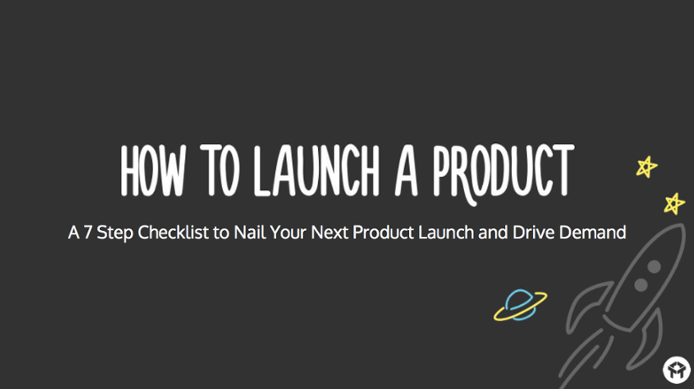 HOW TO LAUNCH A PRODUCT

A 7 Step Checklist to Nail Your Next Product Launch and Drive Demand